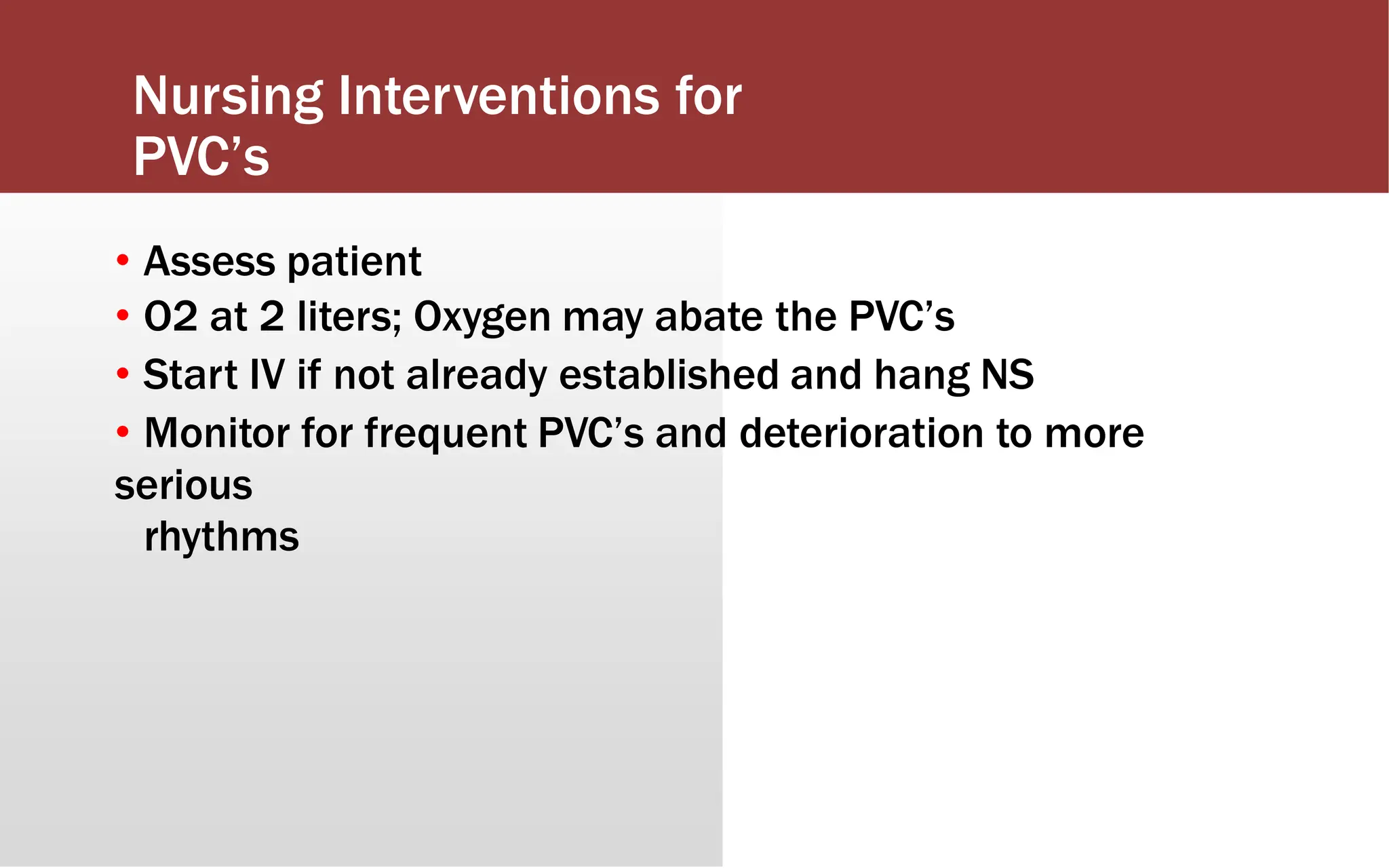 Nursing Interventions for PVC’s

• Assess patient
• O2 at 2 liters; Oxygen may abate the PVC’s
• Start IV if not already established and hang NS
• Monitor for frequent PVC’s and deterioration to more serious rhythms